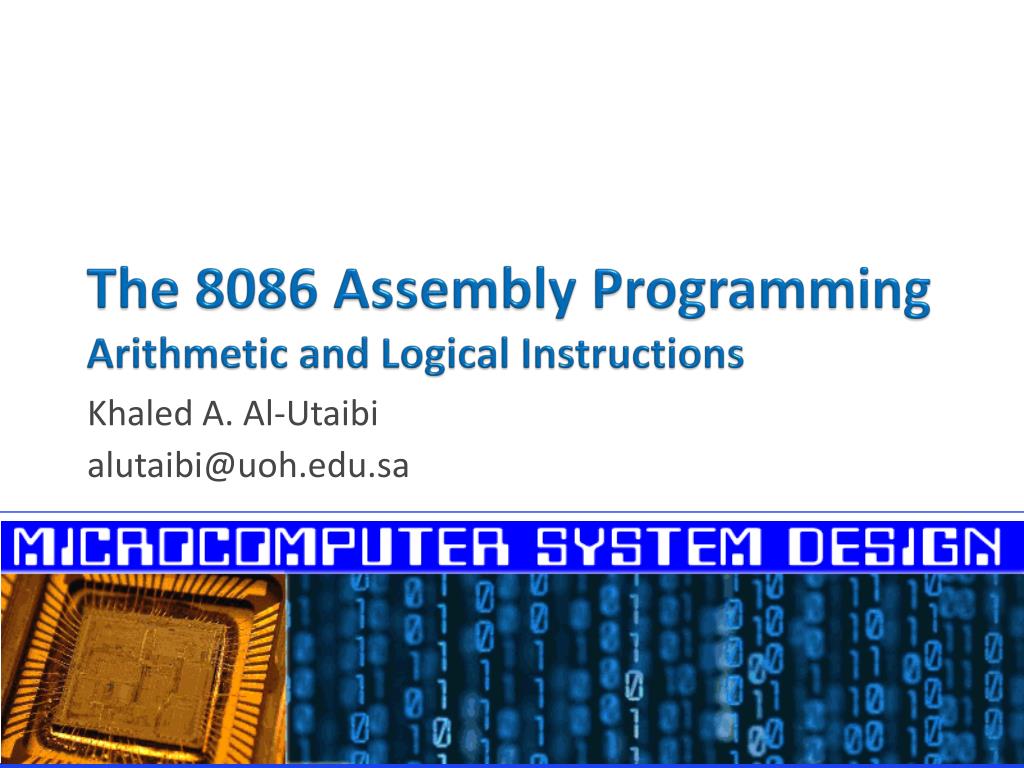 The 8086 Assembly Programming
Arithmetic and Logical Instructions

Khaled A. Al-Utaibi
alutaibi@uoh.edu.sa

MICROCOMPUTER SYSTEM DESIGN